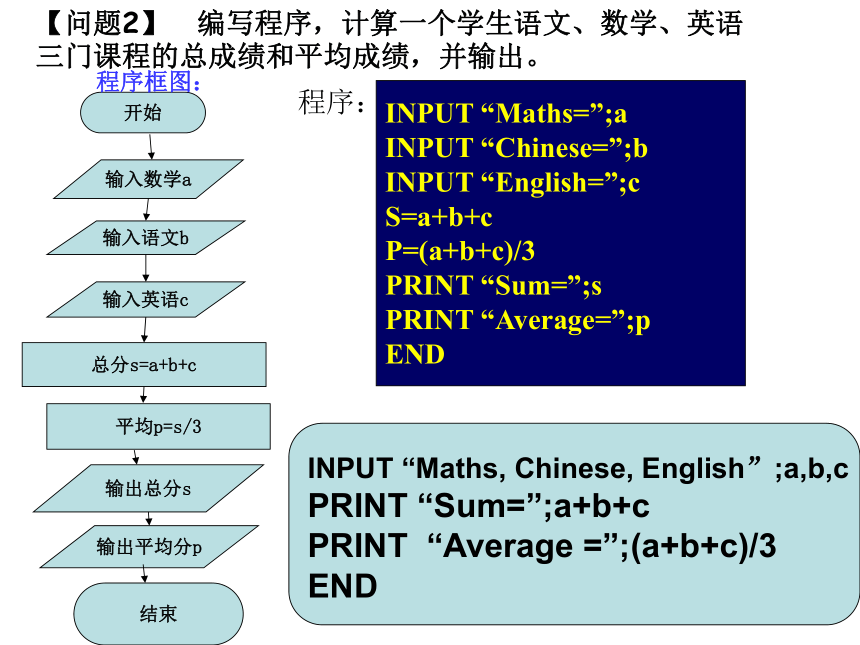 【问题2】 编写程序，计算一个学生语文、数学、英语三门课程的总成绩和平均成绩，并输出。

程序框图:

开始

输入数学a

输入语文b

输入英语c

总分s=a+b+c

平均p=s/3

输出总分s

输出平均分p

结束

程序：

INPUT “Maths=”;a
INPUT “Chinese=”;b
INPUT “English=”;c
S=a+b+c
P=(a+b+c)/3
PRINT “Sum=”;s
PRINT “Average=”;p
END

INPUT “Maths, Chinese, English” ;a,b,c
PRINT “Sum=”;a+b+c
PRINT “Average =”;(a+b+c)/3
END